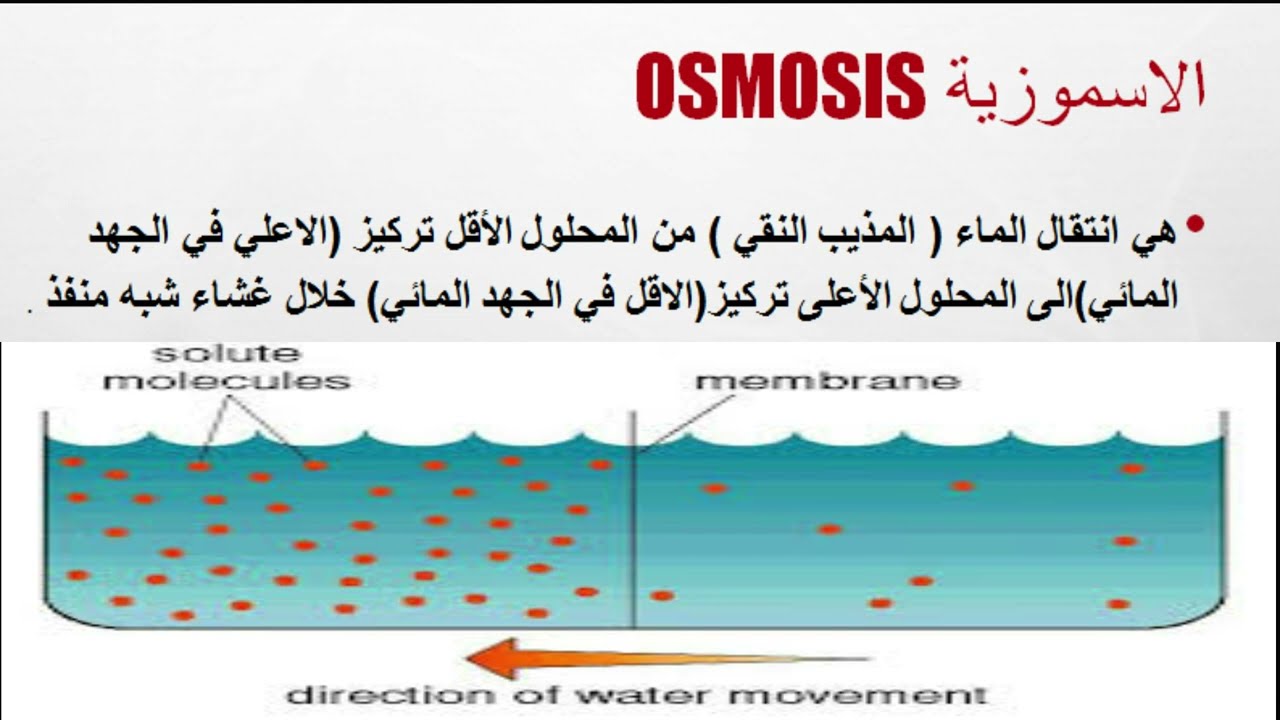 الاسموزية OSMOSIS

• هي انتقال الماء ( المذيب النقي ) من المحلول الأقل تركيز (الاعلي في الجهد المائي)الى المحلول الأعلى تركيز(الاقل في الجهد المائي) خلال غشاء شبه منفذ .

solute molecules

membrane

direction of water movement